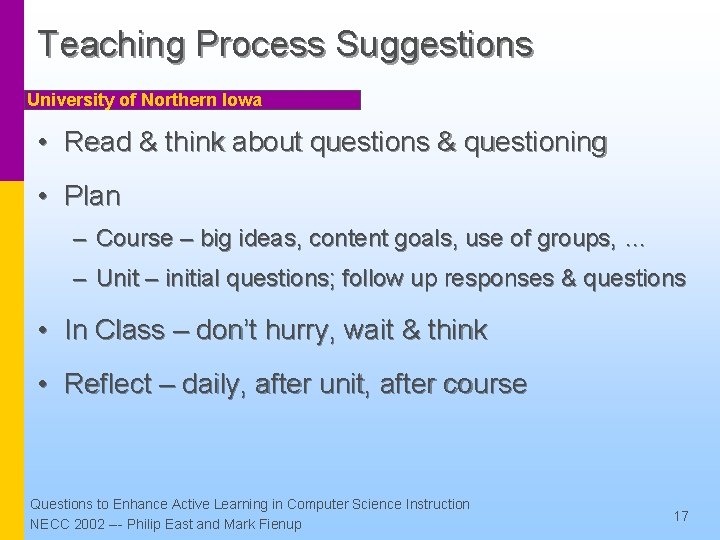 Teaching Process Suggestions

University of Northern Iowa

• Read & think about questions & questioning

• Plan

– Course – big ideas, content goals, use of groups, …

– Unit – initial questions; follow up responses & questions

• In Class – don't hurry, wait & think

• Reflect – daily, after unit, after course

Questions to Enhance Active Learning in Computer Science Instruction
NECC 2002 –- Philip East and Mark Fienup

17